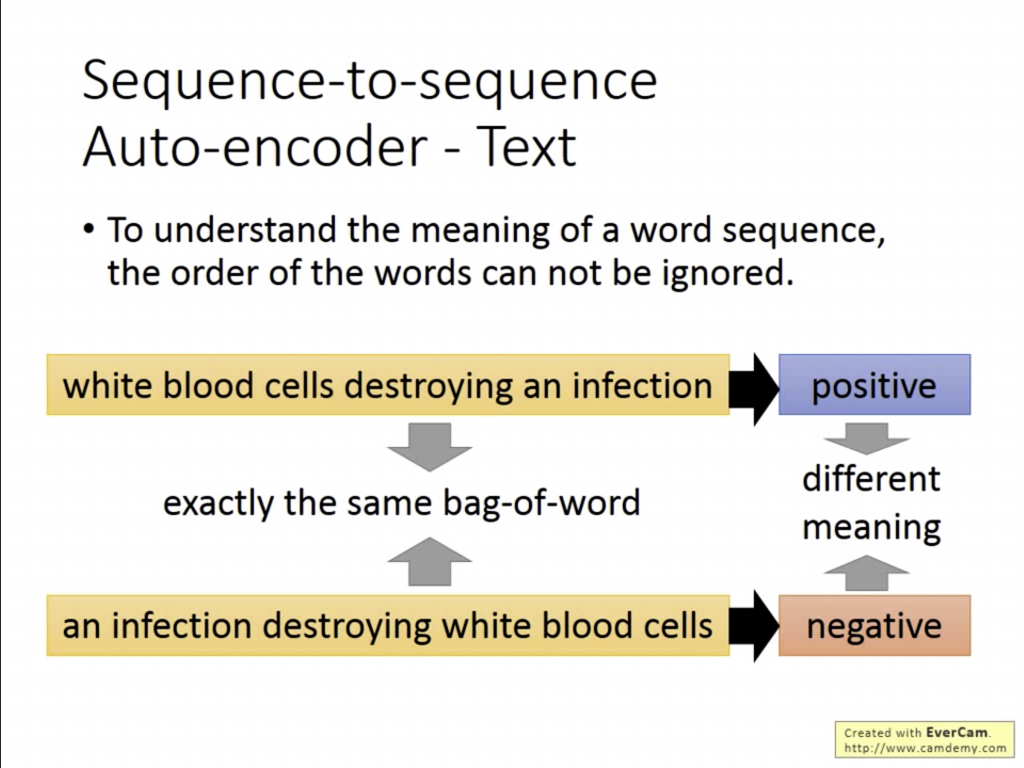 Sequence-to-sequence
Auto-encoder - Text

• To understand the meaning of a word sequence, the order of the words can not be ignored.

white blood cells destroying an infection

positive

exactly the same bag-of-word

different meaning

an infection destroying white blood cells

negative

Created with EverCam.
http://www.camdemy.com